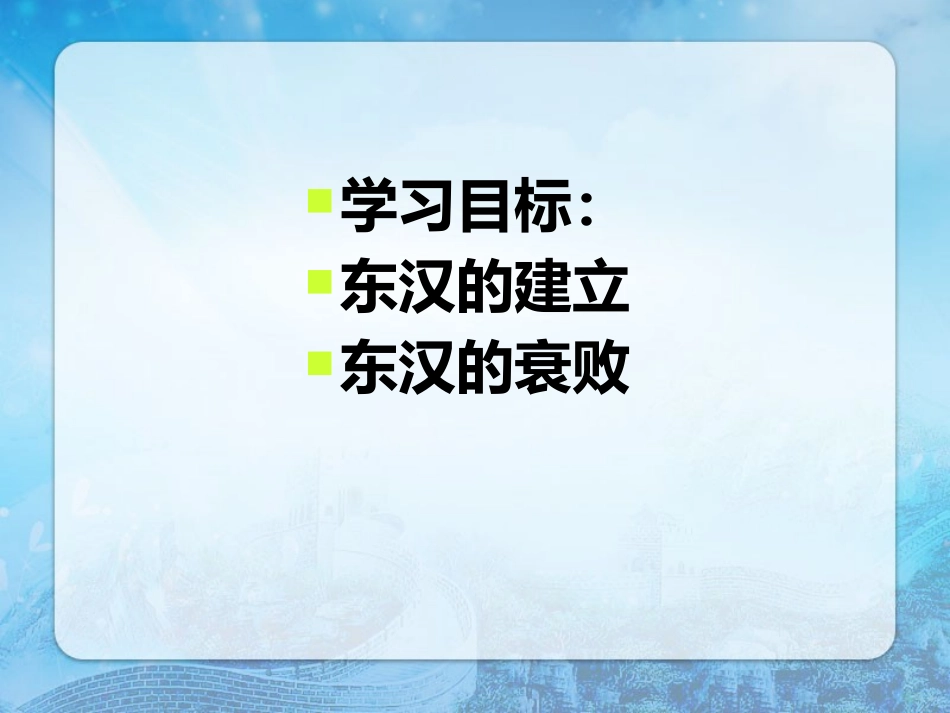 学习目标：
东汉的建立
东汉的衰败